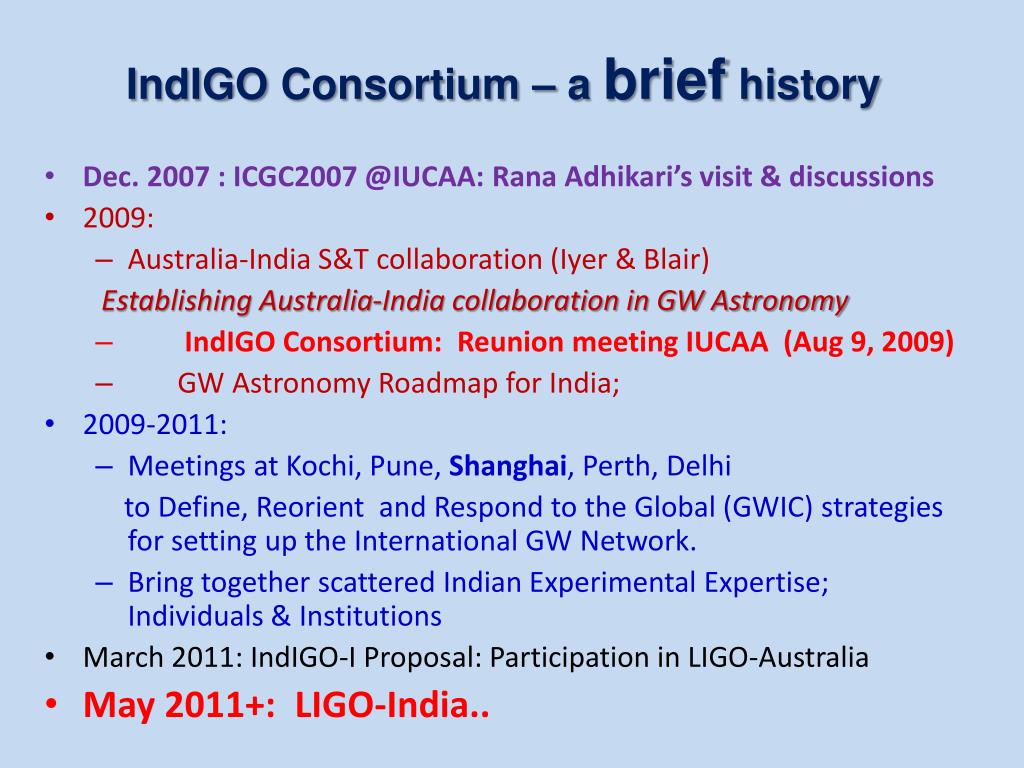 IndIGO Consortium – a brief history

• Dec. 2007 : ICGC2007 @IUCAA: Rana Adhikari's visit & discussions
• 2009:
 – Australia-India S&T collaboration (Iyer & Blair)
 Establishing Australia-India collaboration in GW Astronomy
 – IndIGO Consortium: Reunion meeting IUCAA (Aug 9, 2009)
 – GW Astronomy Roadmap for India;
• 2009-2011:
 – Meetings at Kochi, Pune, Shanghai, Perth, Delhi
 to Define, Reorient and Respond to the Global (GWIC) strategies for setting up the International GW Network.
 – Bring together scattered Indian Experimental Expertise; Individuals & Institutions
• March 2011: IndIGO-I Proposal: Participation in LIGO-Australia
• May 2011+: LIGO-India..